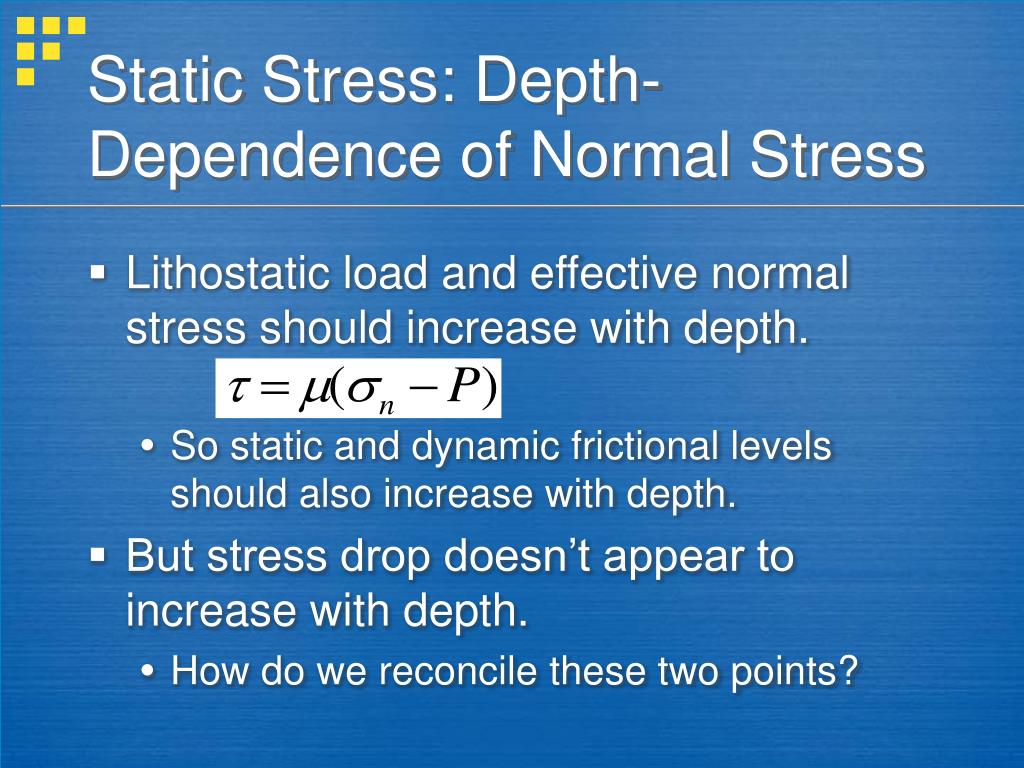 Static Stress: Depth-Dependence of Normal Stress

▪ Lithostatic load and effective normal stress should increase with depth.

$\tau = \mu(\sigma_n - P)$

• So static and dynamic frictional levels should also increase with depth.

▪ But stress drop doesn't appear to increase with depth.

• How do we reconcile these two points?